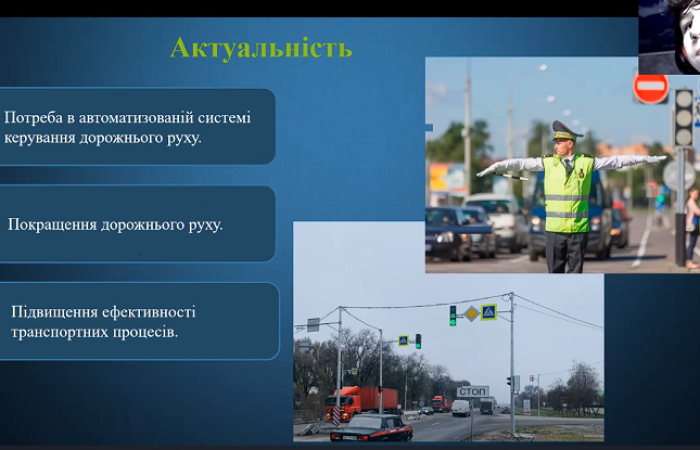 Актуальність

Потреба в автоматизованій системі керування дорожнього руху.

Покращення дорожнього руху.

Підвищення ефективності транспортних процесів.

СТОП